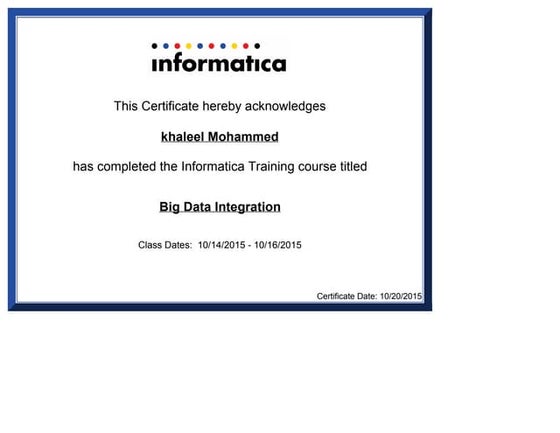 informatica

This Certificate hereby acknowledges

khaleel Mohammed

has completed the Informatica Training course titled

Big Data Integration

Class Dates: 10/14/2015 - 10/16/2015

Certificate Date: 10/20/2015